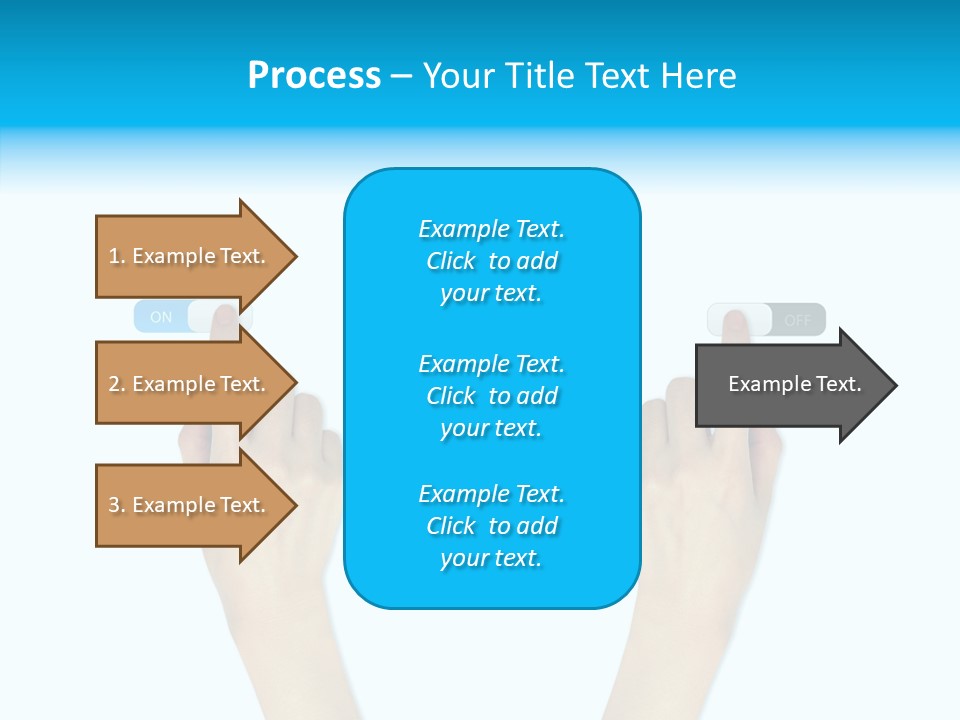 Process – Your Title Text Here

1. Example Text.

ON

2. Example Text.

3. Example Text.

Example Text.
Click to add
your text.

Example Text.
Click to add
your text.

Example Text.
Click to add
your text.

OFF

Example Text.